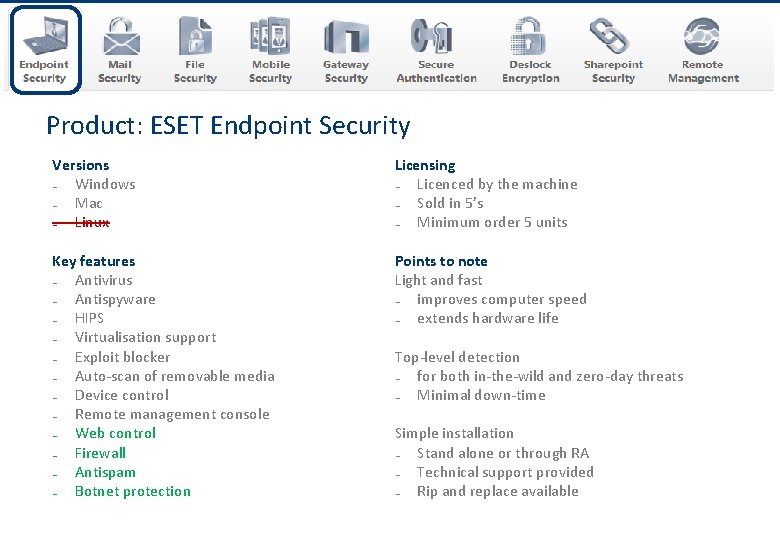 Endpoint Security Mail Security File Security Mobile Security Gateway Security Secure Authentication Deslock Encryption Sharepoint Security Remote Management

Product: ESET Endpoint Security

Versions
- Windows
- Mac
- Linux

Key features
- Antivirus
- Antispyware
- HIPS
- Virtualisation support
- Exploit blocker
- Auto-scan of removable media
- Device control
- Remote management console
- Web control
- Firewall
- Antispam
- Botnet protection

Licensing
- Licenced by the machine
- Sold in 5's
- Minimum order 5 units

Points to note
Light and fast
- improves computer speed
- extends hardware life

Top-level detection
- for both in-the-wild and zero-day threats
- Minimal down-time

Simple installation
- Stand alone or through RA
- Technical support provided
- Rip and replace available